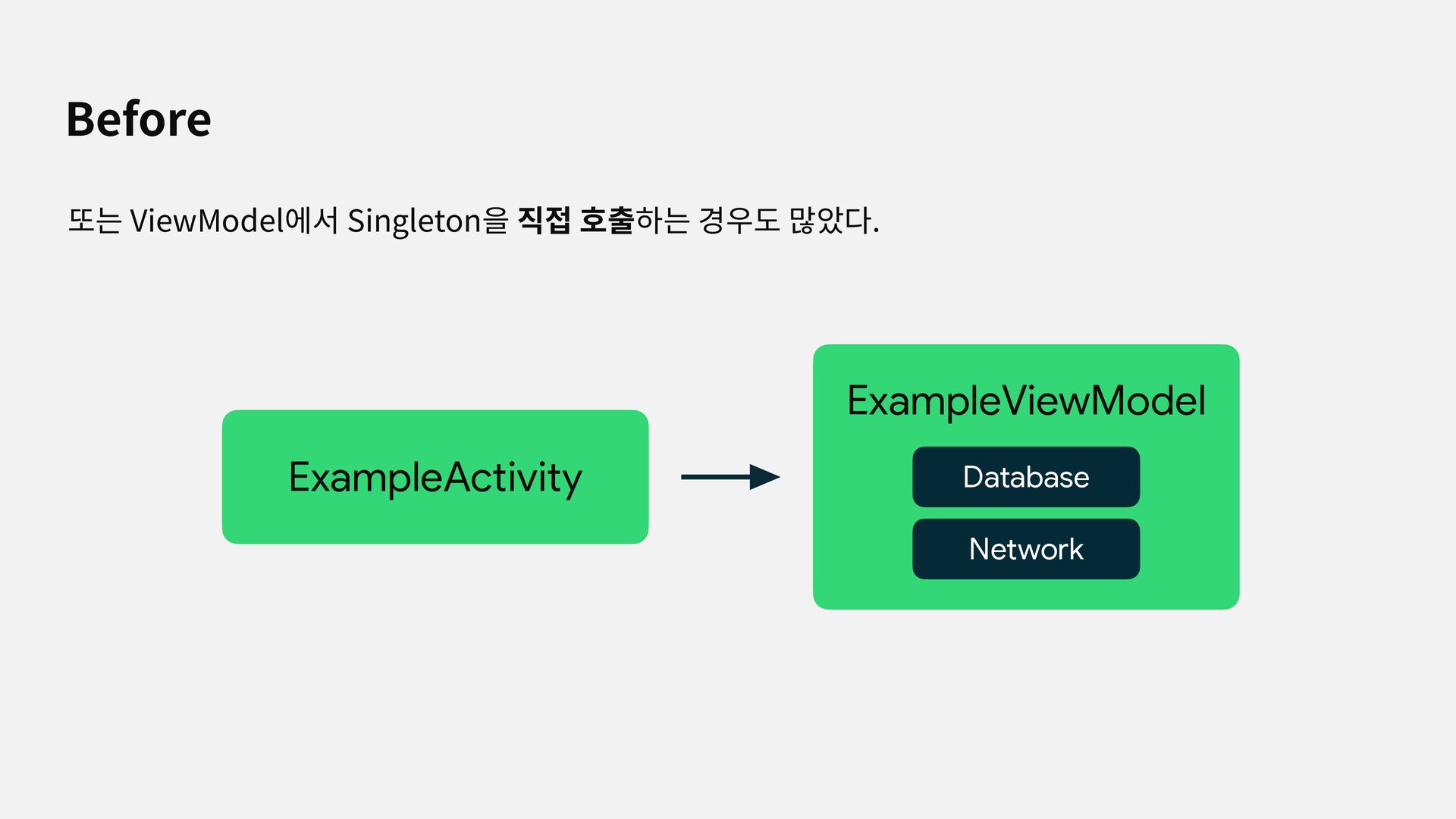 Before

또는 ViewModel에서 Singleton을 직접 호출하는 경우도 많았다.

ExampleActivity

ExampleViewModel

Database

Network